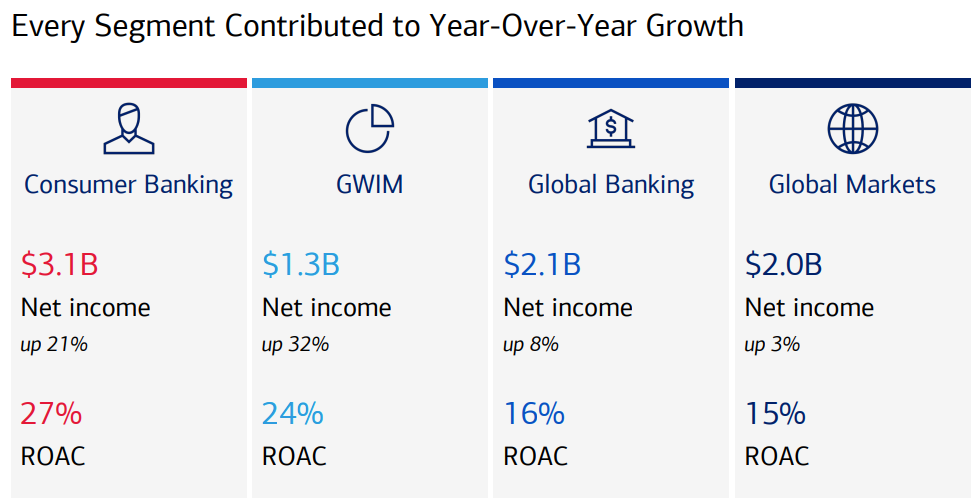 Every Segment Contributed to Year-Over-Year Growth

Consumer Banking

$3.1B
Net income
up 21%

27%
ROAC

GWIM

$1.3B
Net income
up 32%

24%
ROAC

Global Banking

$2.1B
Net income
up 8%

16%
ROAC

Global Markets

$2.0B
Net income
up 3%

15%
ROAC